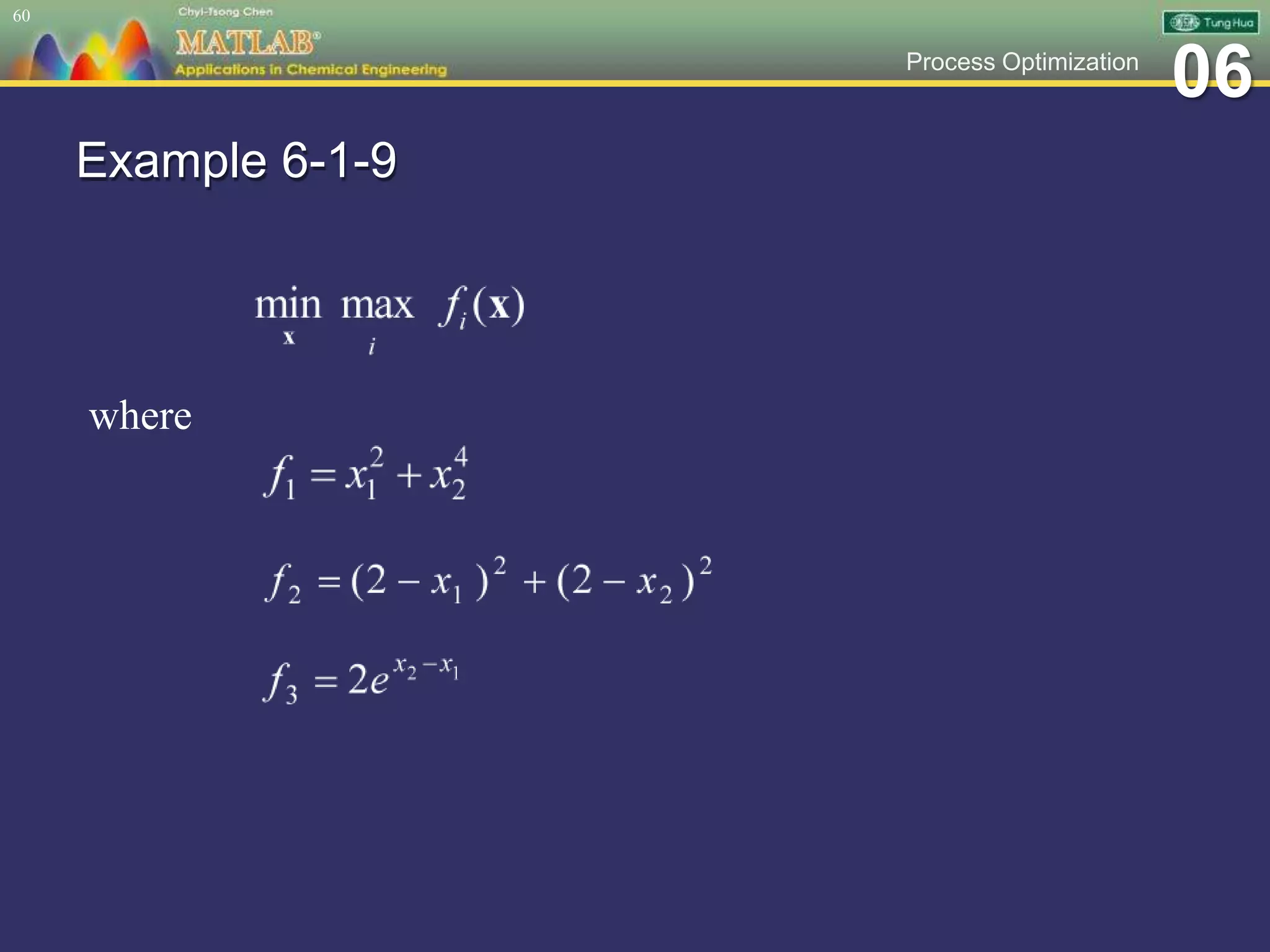 60

Chyi-Tsong Chen

MATLAB®

Applications in Chemical Engineering

Tung Hua

Process Optimization

06

Example 6-1-9

$\min_{\mathbf{x}} \max_{i} f_i(\mathbf{x})$

where

$f_1 = x_1^2 + x_2^4$

$f_2 = (2 - x_1)^2 + (2 - x_2)^2$

$f_3 = 2e^{x_2 - x_1}$